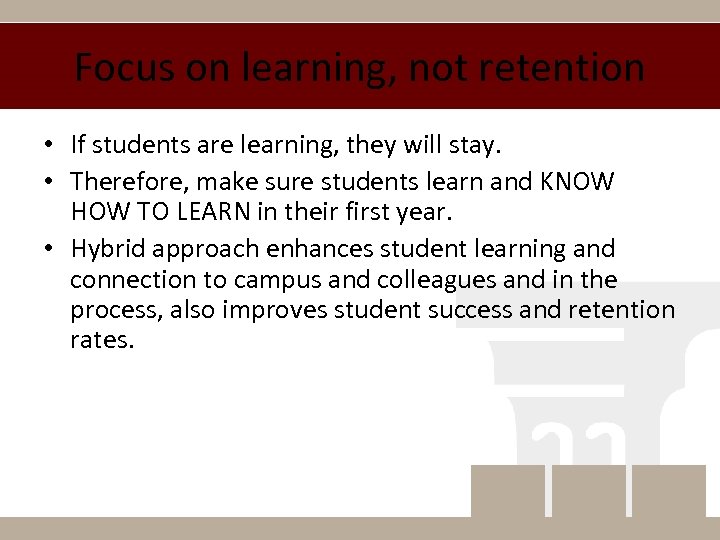 Focus on learning, not retention

• If students are learning, they will stay.
• Therefore, make sure students learn and KNOW HOW TO LEARN in their first year.
• Hybrid approach enhances student learning and connection to campus and colleagues and in the process, also improves student success and retention rates.